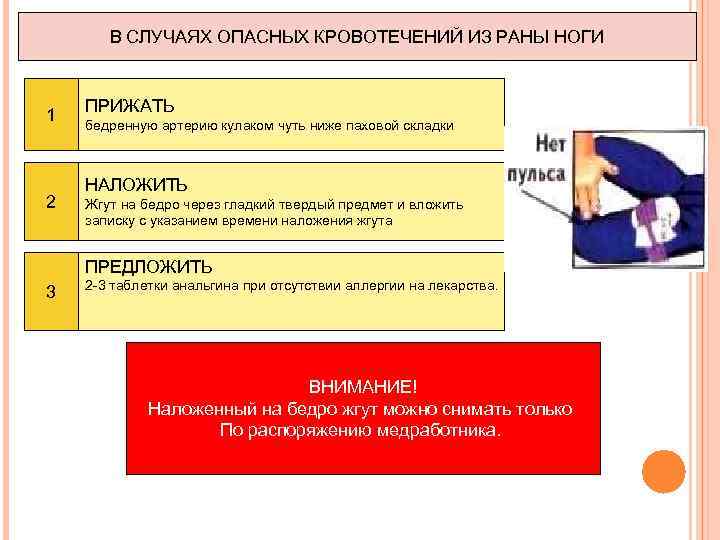 В СЛУЧАЯХ ОПАСНЫХ КРОВОТЕЧЕНИЙ ИЗ РАНЫ НОГИ

1

ПРИЖАТЬ
бедренную артерию кулаком чуть ниже паховой складки

2

НАЛОЖИТЬ
Жгут на бедро через гладкий твердый предмет и вложить записку с указанием времени наложения жгута

3

ПРЕДЛОЖИТЬ
2-3 таблетки анальгина при отсутствии аллергии на лекарства.

Нет пульса

ВНИМАНИЕ!
Наложенный на бедро жгут можно снимать только
По распоряжению медработника.